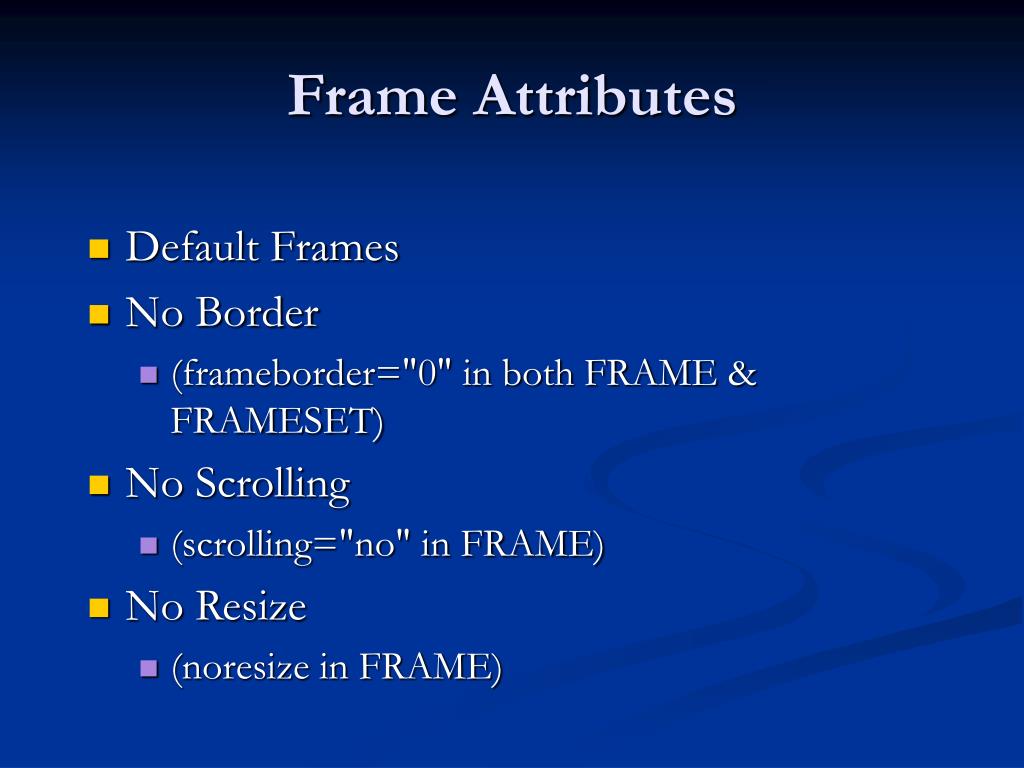 Frame Attributes

- Default Frames
- No Border
  - (frameborder="0" in both FRAME & FRAMESET)
- No Scrolling
  - (scrolling="no" in FRAME)
- No Resize
  - (noresize in FRAME)